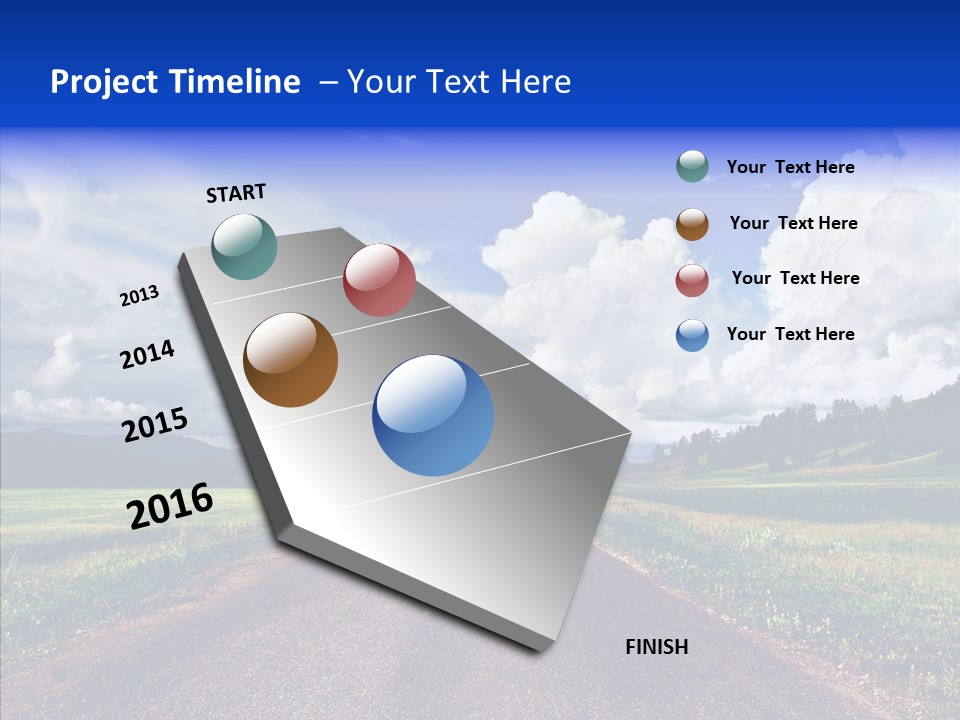 Project Timeline – Your Text Here

START

2013

2014

2015

2016

FINISH

Your Text Here

Your Text Here

Your Text Here

Your Text Here